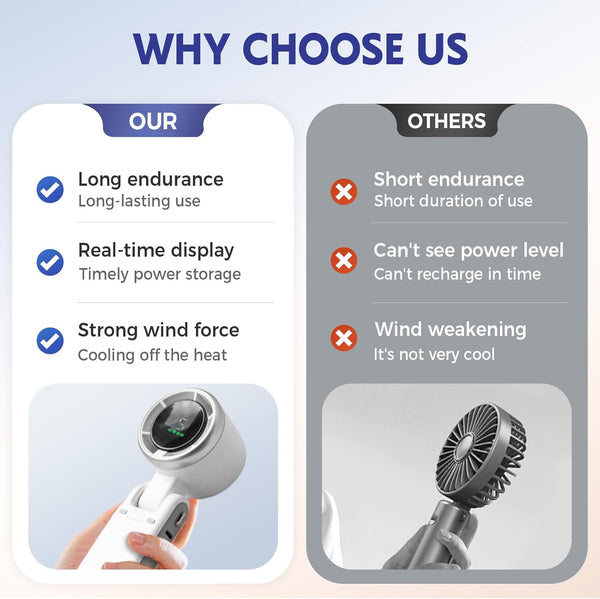 WHY CHOOSE US

OUR

Long endurance
Long-lasting use

Real-time display
Timely power storage

Strong wind force
Cooling off the heat

OTHERS

Short endurance
Short duration of use

Can't see power level
Can't recharge in time

Wind weakening
It's not very cool